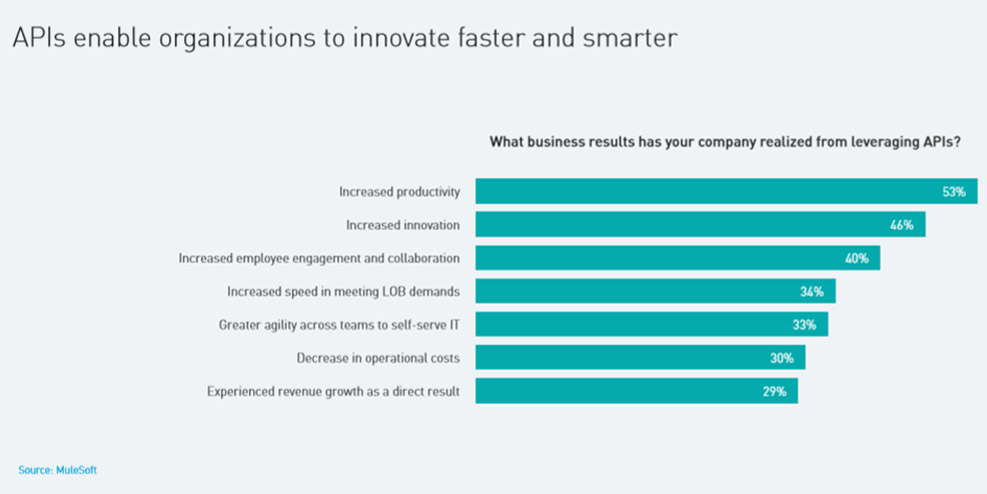 APIs enable organizations to innovate faster and smarter

What business results has your company realized from leveraging APIs?

Increased productivity 53%
Increased innovation 46%
Increased employee engagement and collaboration 40%
Increased speed in meeting LOB demands 34%
Greater agility across teams to self-serve IT 33%
Decrease in operational costs 30%
Experienced revenue growth as a direct result 29%

Source: MuleSoft